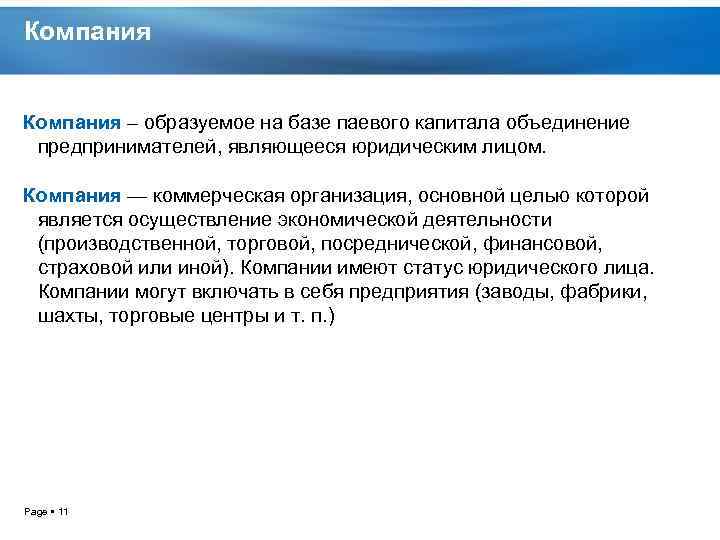 Компания

Компания – образуемое на базе паевого капитала объединение предпринимателей, являющееся юридическим лицом.

Компания — коммерческая организация, основной целью которой является осуществление экономической деятельности (производственной, торговой, посреднической, финансовой, страховой или иной). Компании имеют статус юридического лица. Компании могут включать в себя предприятия (заводы, фабрики, шахты, торговые центры и т. п.)

Page ▪ 11